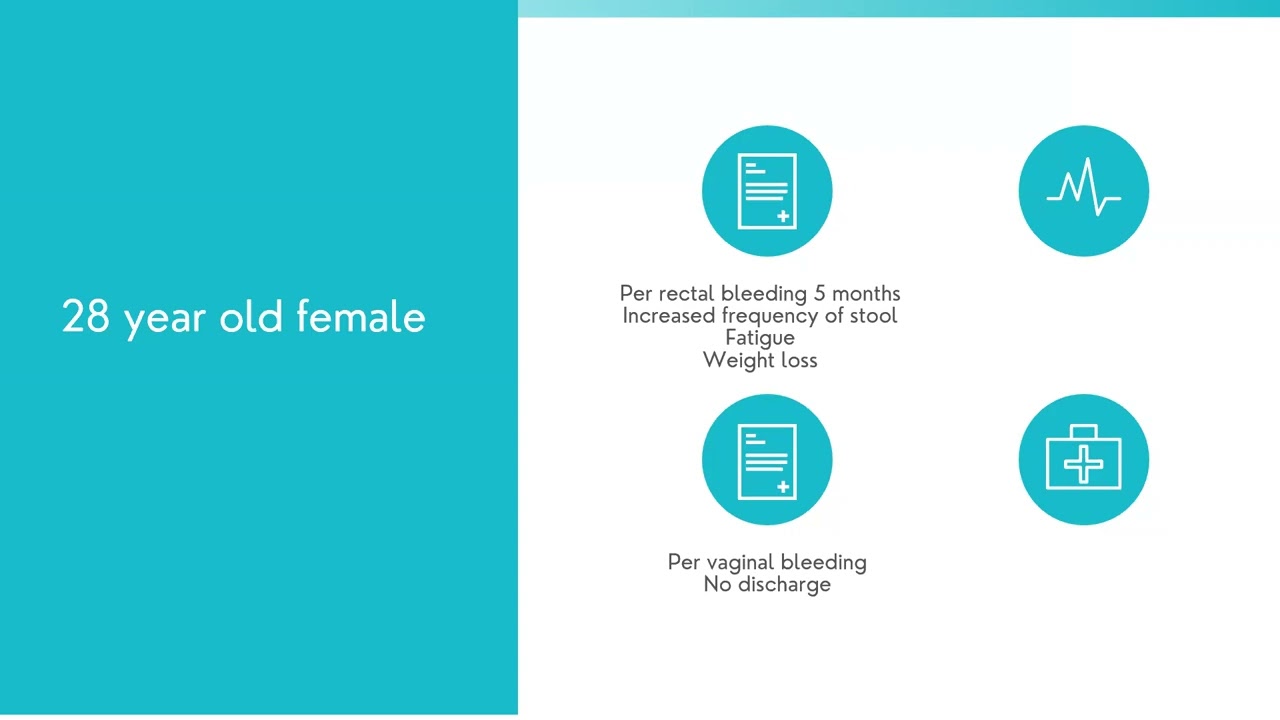 28 year old female

Per rectal bleeding 5 months
Increased frequency of stool
Fatigue
Weight loss

Per vaginal bleeding
No discharge